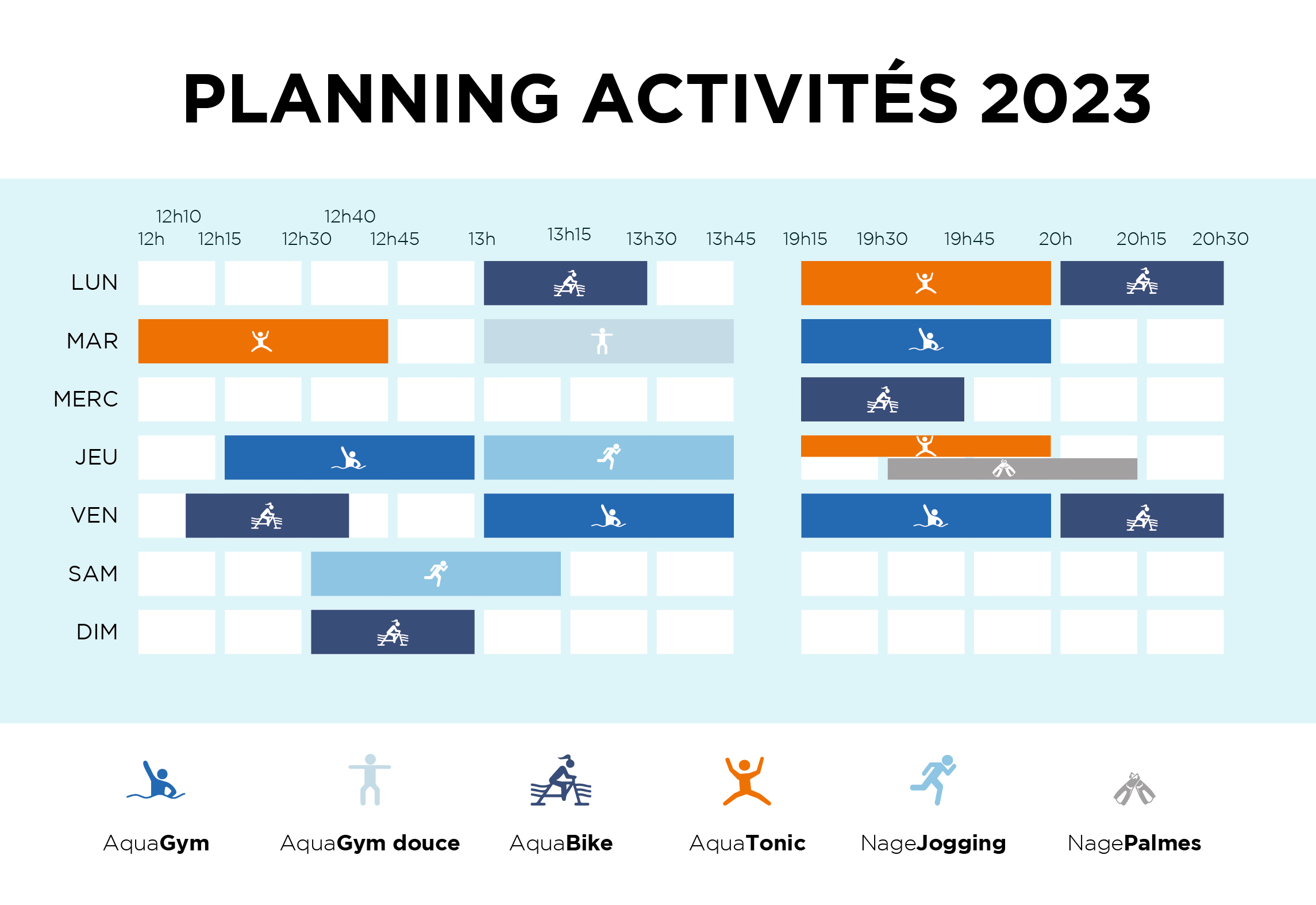 PLANNING ACTIVITÉS 2023

12h10 12h40
12h 12h15 12h30 12h45 13h 13h15 13h30 13h45 19h15 19h30 19h45 20h 20h15 20h30

LUN
MAR
MERC
JEU
VEN
SAM
DIM

AquaGym AquaGym douce AquaBike AquaTonic NageJogging NagePalmes